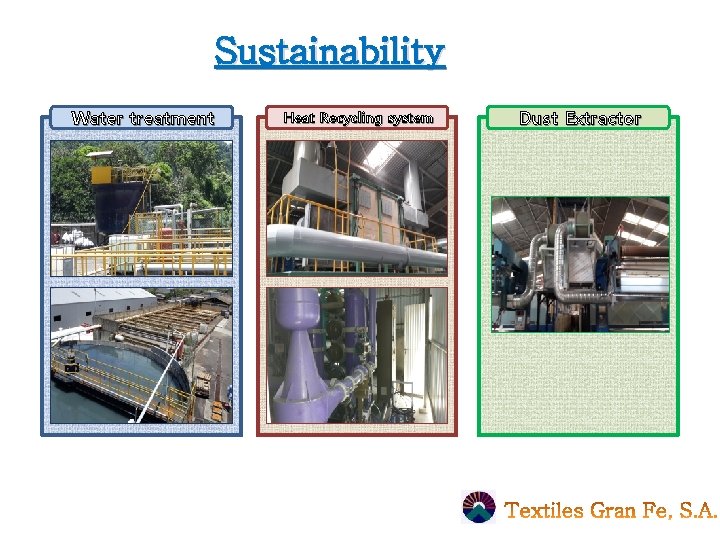 Sustainability

Water treatment

Heat Recycling system

Dust Extractor

Textiles Gran Fe, S.A.